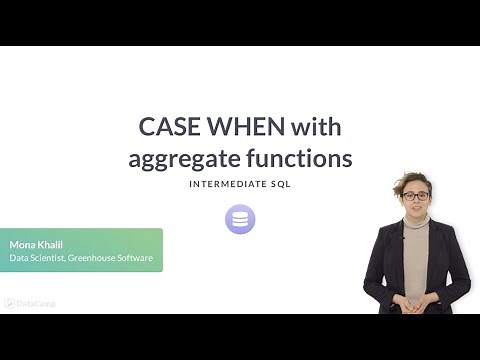 CASE WHEN with aggregate functions

INTERMEDIATE SQL

Mona Khalil
Data Scientist, Greenhouse Software

DataCamp